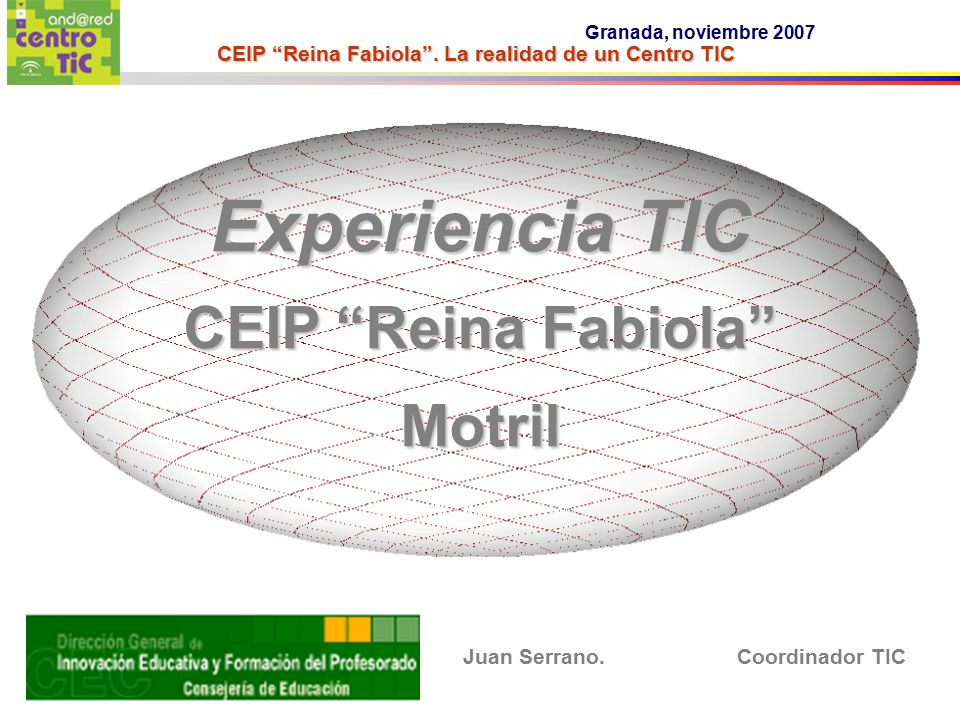 and@red
centro
TIC

Granada, noviembre 2007
CEIP “Reina Fabiola”. La realidad de un Centro TIC

Experiencia TIC
CEIP “Reina Fabiola”
Motril

Dirección General de
Innovación Educativa y Formación del Profesorado
Consejería de Educación

Juan Serrano.

Coordinador TIC